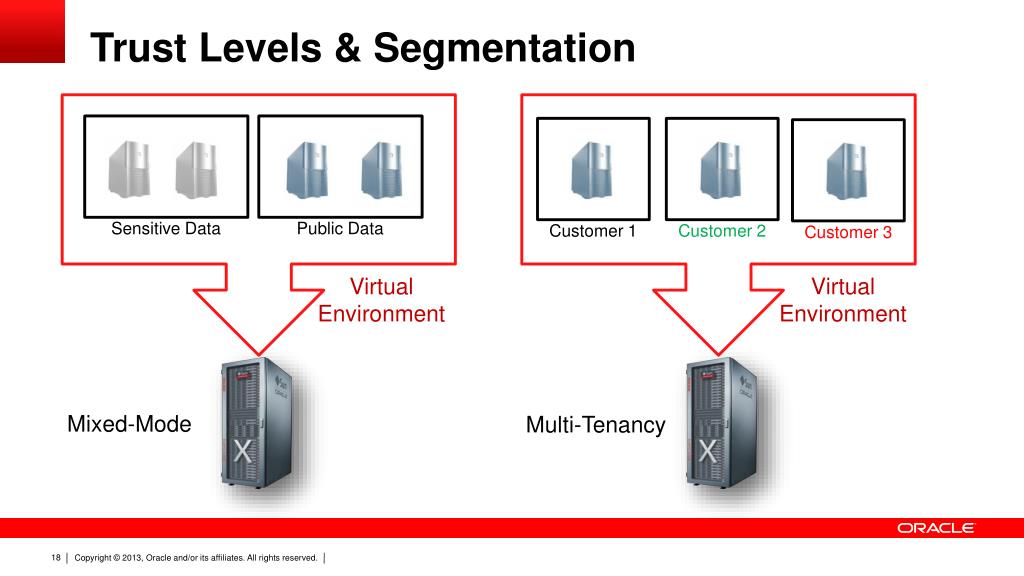 Trust Levels & Segmentation

Sensitive Data

Public Data

Virtual Environment

Mixed-Mode

X

Customer 1

Customer 2

Customer 3

Virtual Environment

Multi-Tenancy

X

ORACLE

18 | Copyright © 2013, Oracle and/or its affiliates. All rights reserved. |